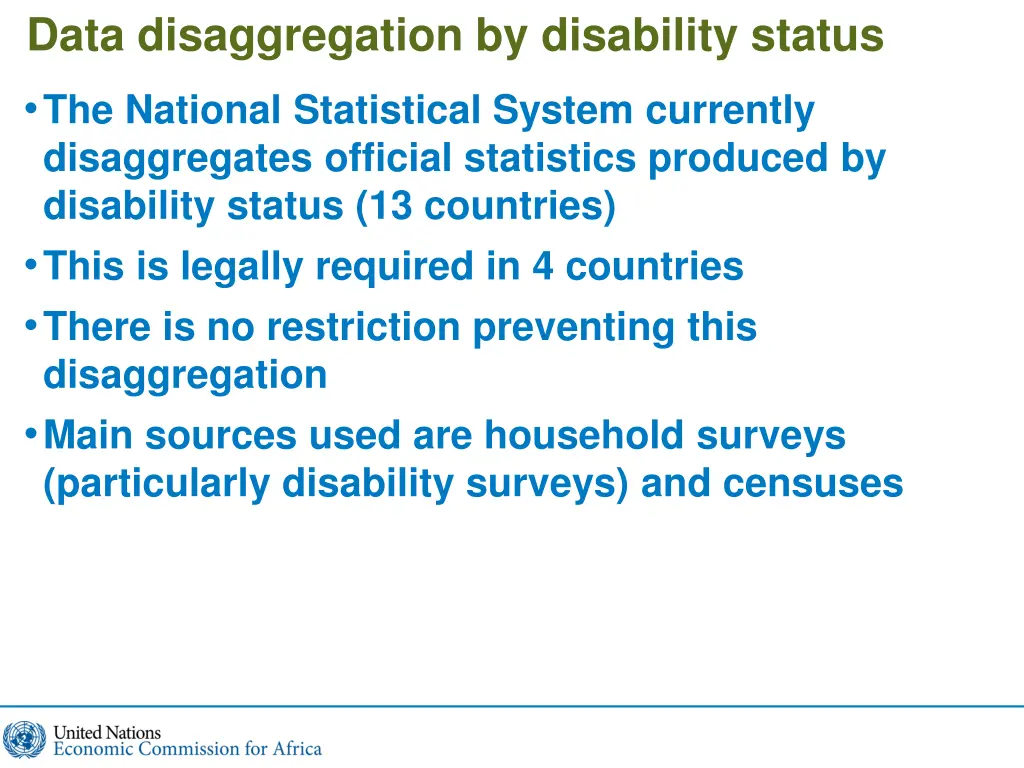 Data disaggregation by disability status

• The National Statistical System currently disaggregates official statistics produced by disability status (13 countries)

• This is legally required in 4 countries

• There is no restriction preventing this disaggregation

• Main sources used are household surveys (particularly disability surveys) and censuses

United Nations
Economic Commission for Africa